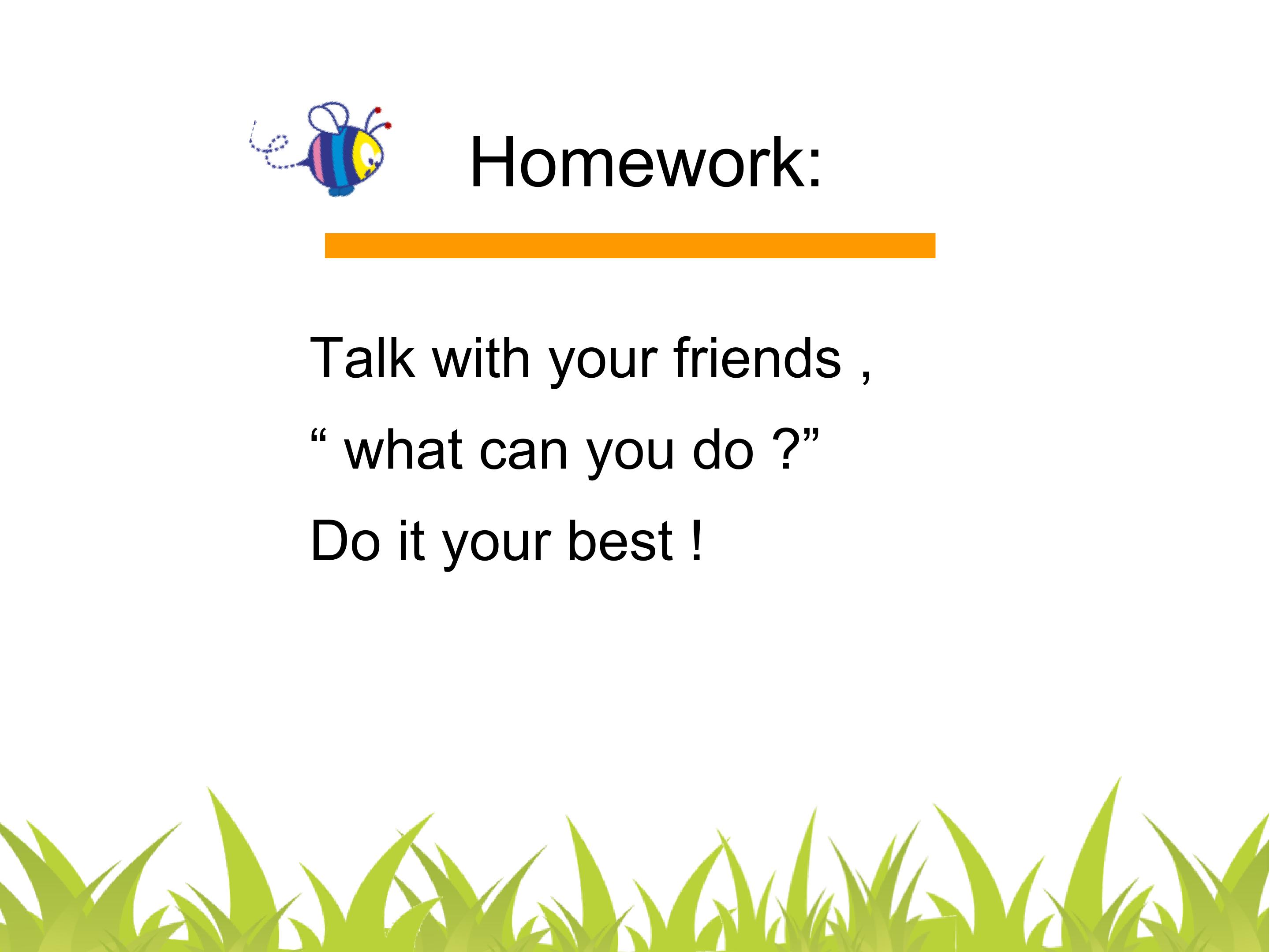 Homework:

Talk with your friends ,

“ what can you do ?”

Do it your best !